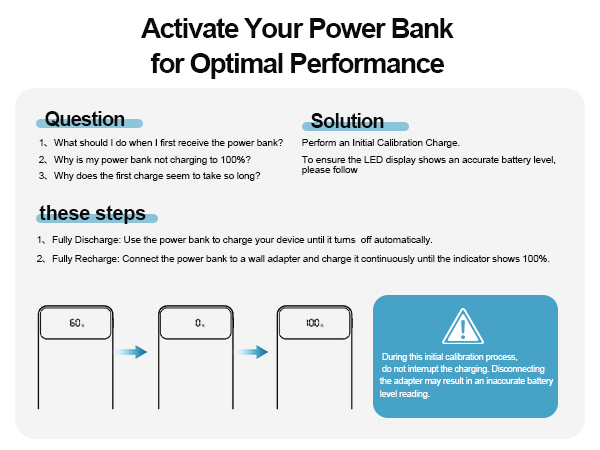 Activate Your Power Bank for Optimal Performance

Question

1、What should I do when I first receive the power bank?

2、Why is my power bank not charging to 100%?

3、Why does the first charge seem to take so long?

Solution

Perform an Initial Calibration Charge.

To ensure the LED display shows an accurate battery level, please follow

these steps

1、Fully Discharge: Use the power bank to charge your device until it turns off automatically.

2、Fully Recharge: Connect the power bank to a wall adapter and charge it continuously until the indicator shows 100%.

60%

0%

100%

During this initial calibration process, do not interrupt the charging. Disconnecting the adapter may result in an inaccurate battery level reading.